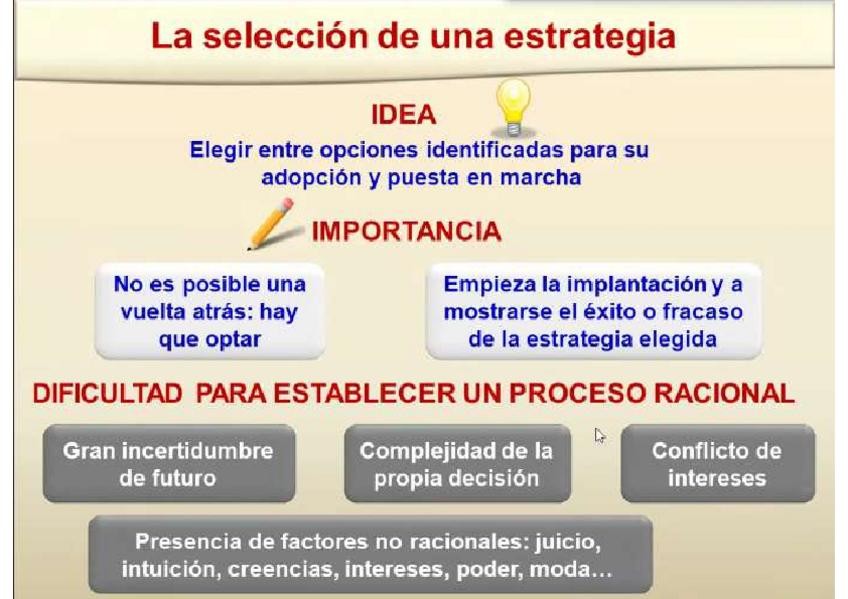 La selección de una estrategia

IDEA

Elegir entre opciones identificadas para su adopción y puesta en marcha

IMPORTANCIA

No es posible una vuelta atrás: hay que optar

Empieza la implantación y a mostrarse el éxito o fracaso de la estrategia elegida

DIFICULTAD PARA ESTABLECER UN PROCESO RACIONAL

Gran incertidumbre de futuro

Complejidad de la propia decisión

Conflicto de intereses

Presencia de factores no racionales: juicio, intuición, creencias, intereses, poder, moda…